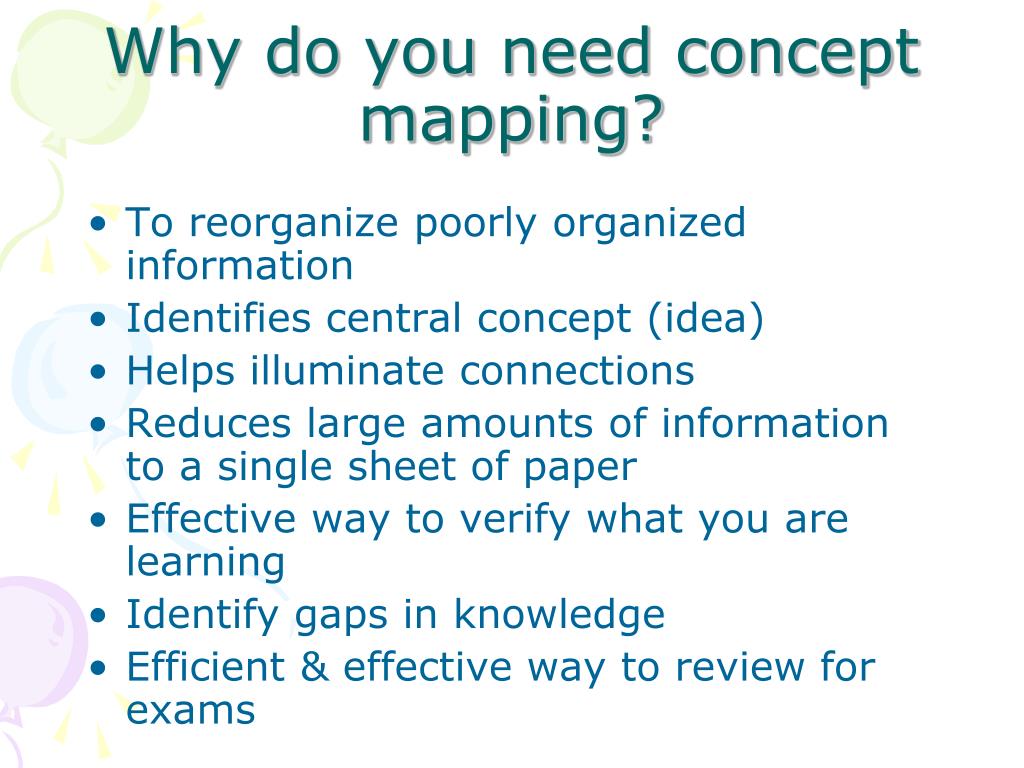 Why do you need concept mapping?

• To reorganize poorly organized information
• Identifies central concept (idea)
• Helps illuminate connections
• Reduces large amounts of information to a single sheet of paper
• Effective way to verify what you are learning
• Identify gaps in knowledge
• Efficient & effective way to review for exams